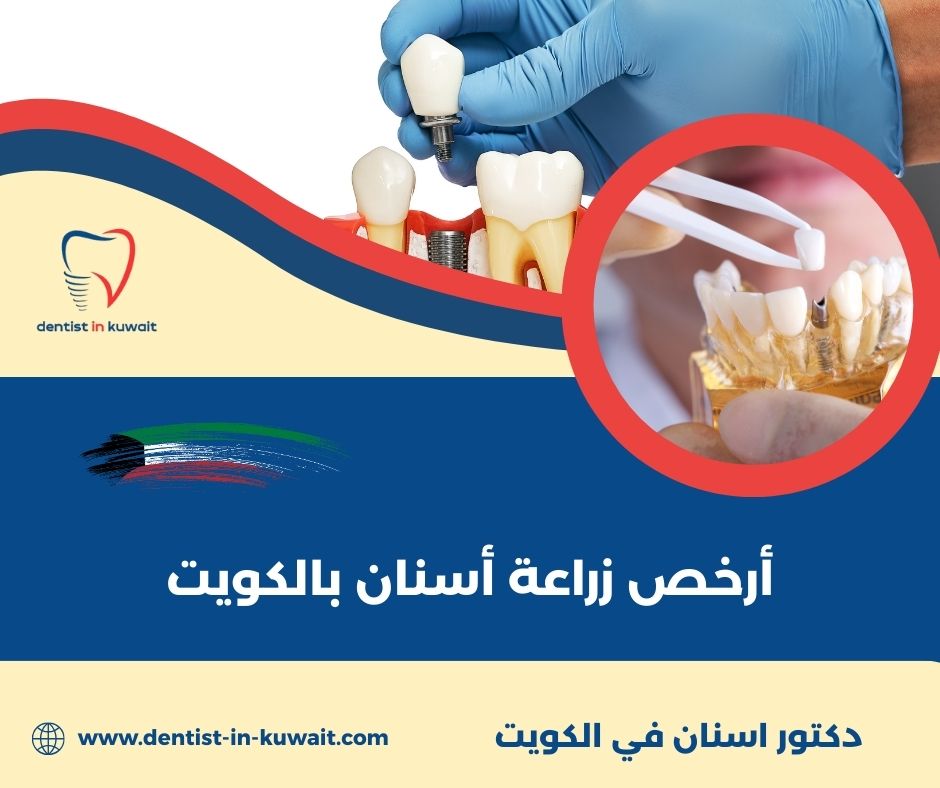 dentist in kuwait

أرخص زراعة أسنان بالكويت

دكتور اسنان في الكويت

www.dentist-in-kuwait.com